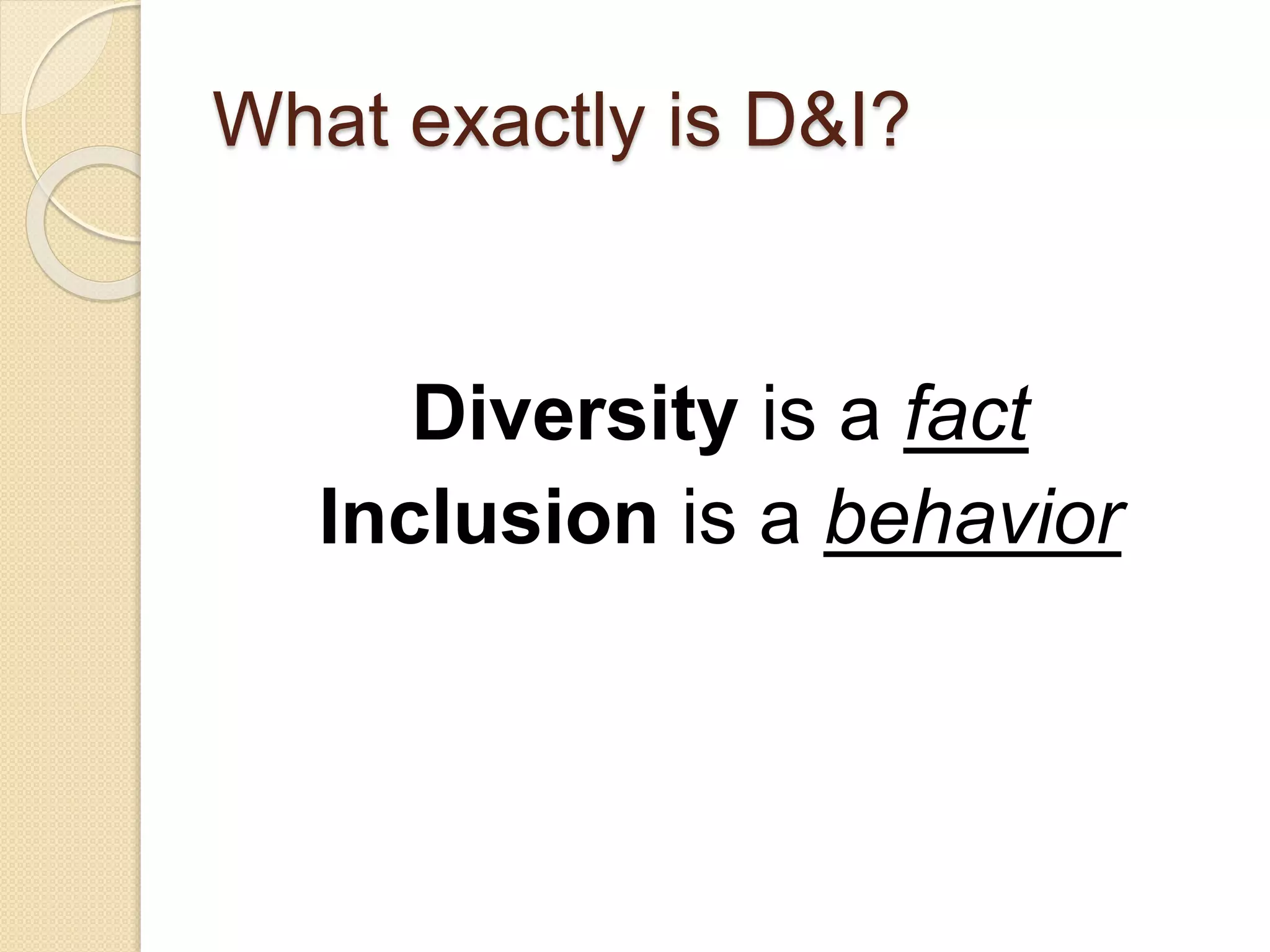 What exactly is D&I?

Diversity is a fact
Inclusion is a behavior